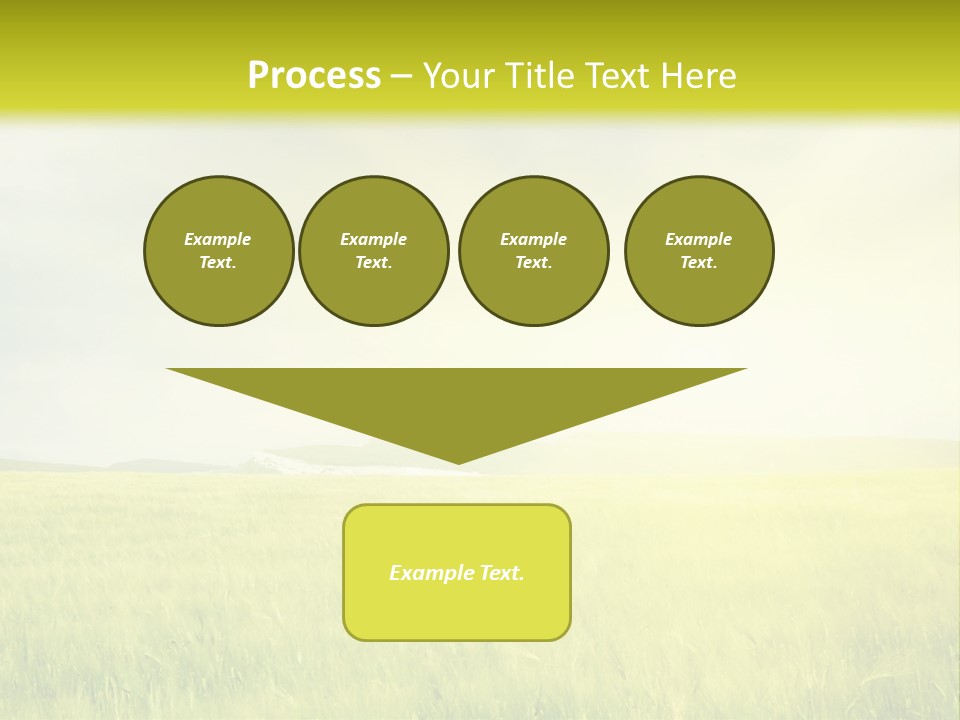 Process – Your Title Text Here

Example Text.

Example Text.

Example Text.

Example Text.

Example Text.